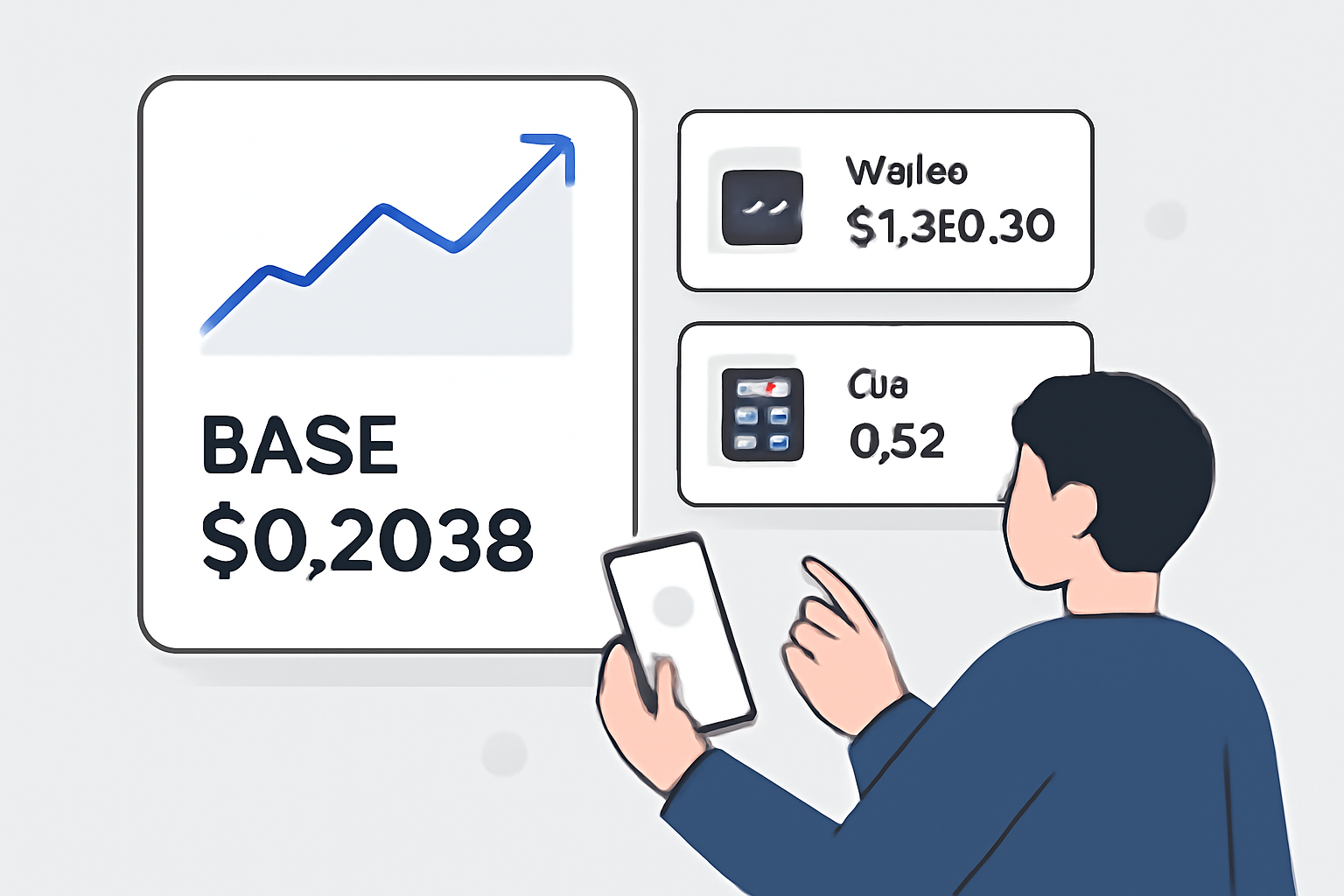 BASE
$0,2038

Wajleo
$1,3E0.30

Cua
0,52